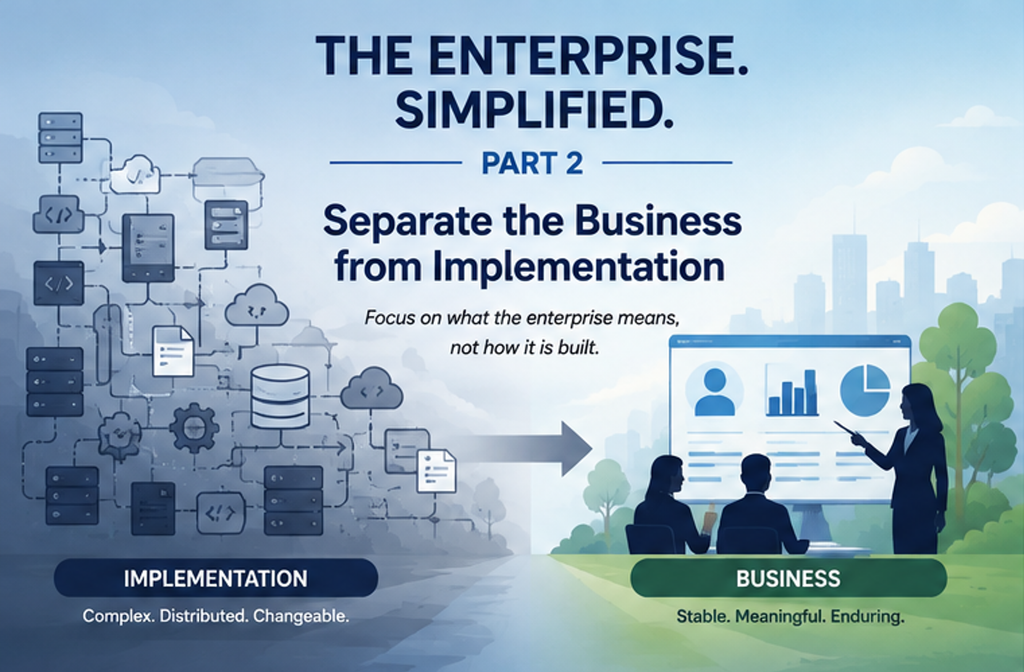 THE ENTERPRISE. SIMPLIFIED.

PART 2

Separate the Business from Implementation

Focus on what the enterprise means, not how it is built.

IMPLEMENTATION

Complex. Distributed. Changeable.

BUSINESS

Stable. Meaningful. Enduring.